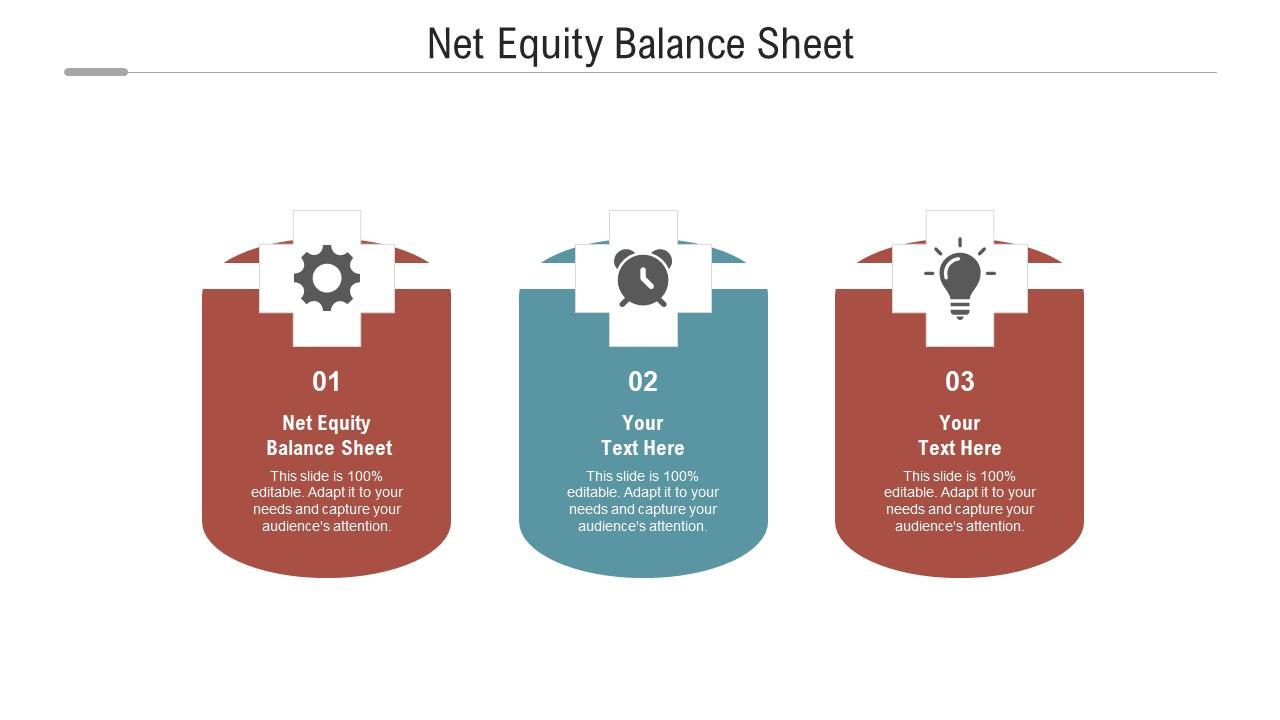 Net Equity Balance Sheet

01

Net Equity Balance Sheet

This slide is 100% editable. Adapt it to your needs and capture your audience's attention.

02

Your Text Here

This slide is 100% editable. Adapt it to your needs and capture your audience's attention.

03

Your Text Here

This slide is 100% editable. Adapt it to your needs and capture your audience's attention.